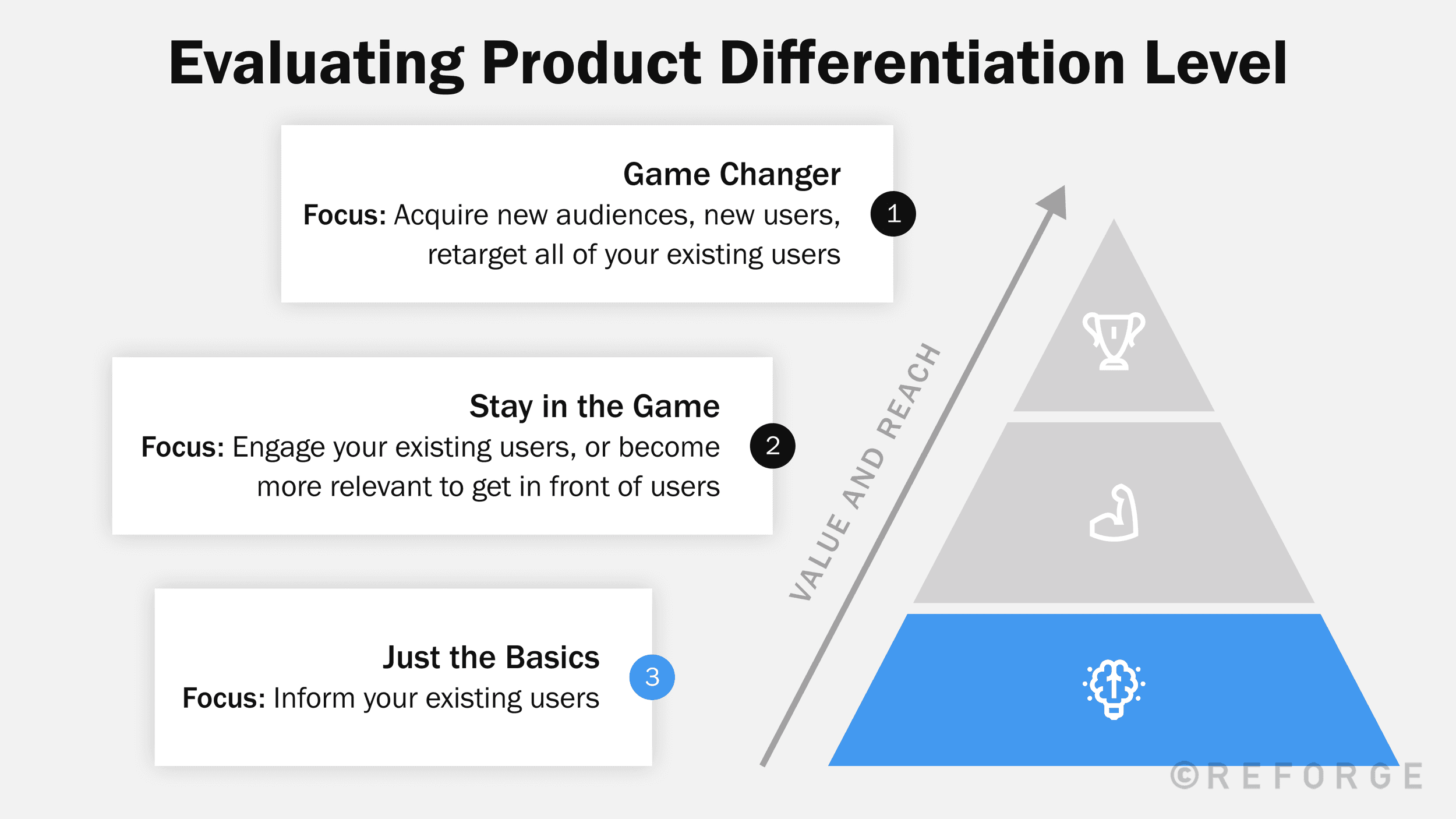 Evaluating Product Differentiation Level

Game Changer
Focus: Acquire new audiences, new users, retarget all of your existing users

1

Stay in the Game
Focus: Engage your existing users, or become more relevant to get in front of users

2

Just the Basics
Focus: Inform your existing users

3

VALUE AND REACH

©REFORGE